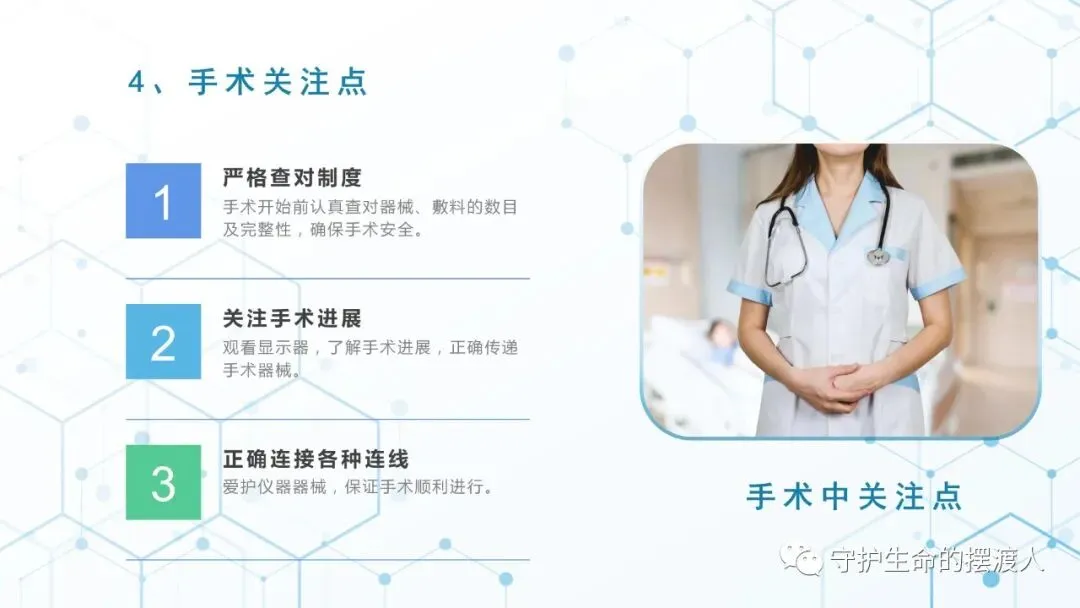 4、手术关注点

1

严格查对制度

手术开始前认真查对器械、敷料的数目及完整性，确保手术安全。

2

关注手术进展

观看显示器，了解手术进展，正确传递手术器械。

3

正确连接各种连线

爱护仪器器械，保证手术顺利进行。

手术中关注点

守护生命的摆渡人